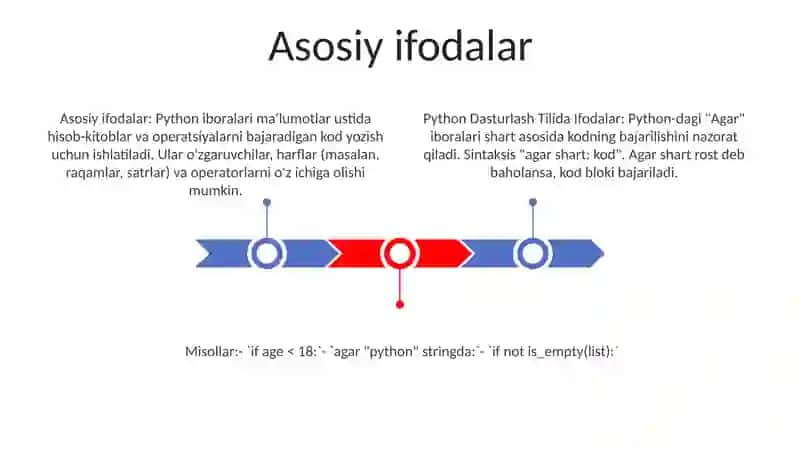 Asosiy ifodalar

Asosiy ifodalar: Python iboralari ma'lumotlar ustida hisob-kitoblar va operatsiyalarni bajaradigan kod yozish uchun ishlatiladi. Ular o'zgaruvchilar, harflar (masalan, raqamlar, satrlar) va operatorlarni o'z ichiga olishi mumkin.

Python Dasturlash Tilida Ifodalar: Python-dagi "Agar" iboralari shart asosida kodning bajarilishini nazorat qiladi. Sintaksis "agar shart: kod". Agar shart rost deb baholansa, kod bloki bajariladi.

Misollar:- `if age < 18:`- `agar "python" stringda:`- `if not is_empty(list):`